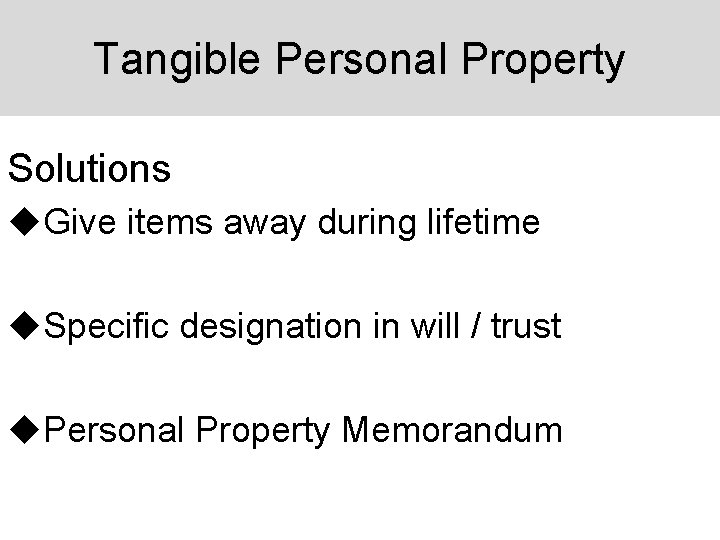 Tangible Personal Property

Solutions

◆Give items away during lifetime

◆Specific designation in will / trust

◆Personal Property Memorandum